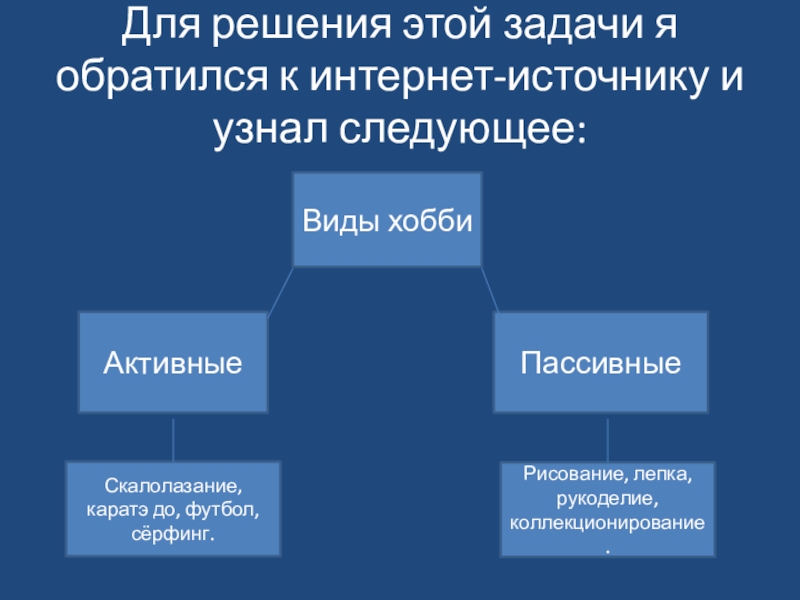 Для решения этой задачи я обратился к интернет-источнику и узнал следующее:

Виды хобби

Активные

Пассивные

Скалолазание, каратэ до, футбол, сёрфинг.

Рисование, лепка, рукоделие, коллекционирование.